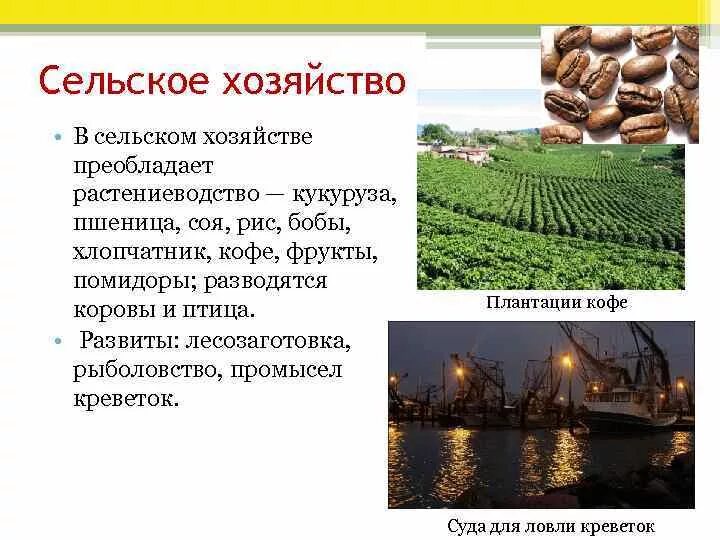 Сельское хозяйство

• В сельском хозяйстве преобладает растениеводство — кукуруза, пшеница, соя, рис, бобы, хлопчатник, кофе, фрукты, помидоры; разводятся коровы и птица.

• Развиты: лесозаготовка, рыболовство, промысел креветок.

Плантации кофе

Суда для ловли креветок